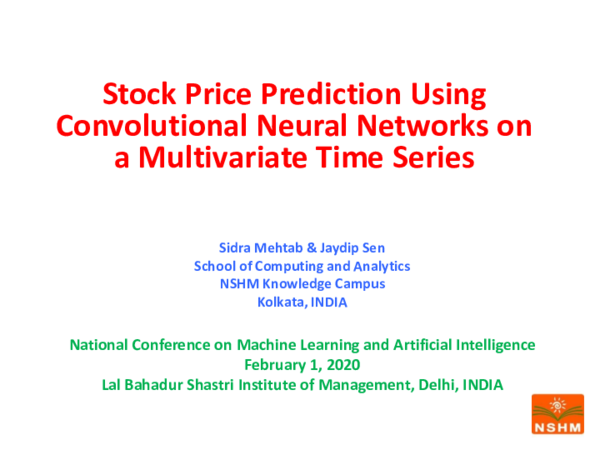 Stock Price Prediction Using Convolutional Neural Networks on a Multivariate Time Series

Sidra Mehtab & Jaydip Sen
School of Computing and Analytics
NSHM Knowledge Campus
Kolkata, INDIA

National Conference on Machine Learning and Artificial Intelligence
February 1, 2020
Lal Bahadur Shastri Institute of Management, Delhi, INDIA

NSHM